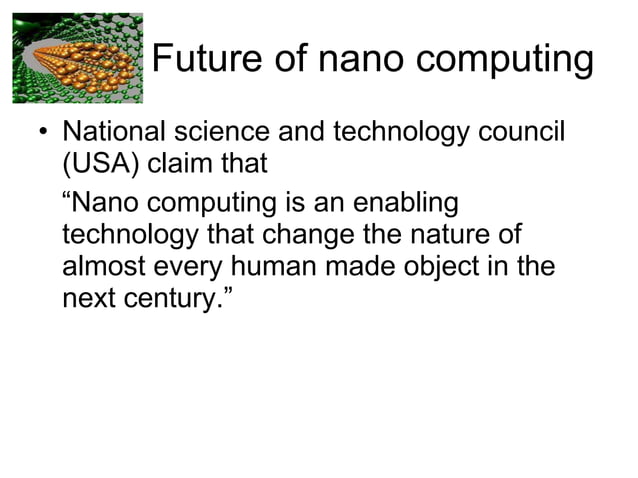 Future of nano computing

• National science and technology council (USA) claim that

“Nano computing is an enabling technology that change the nature of almost every human made object in the next century.”